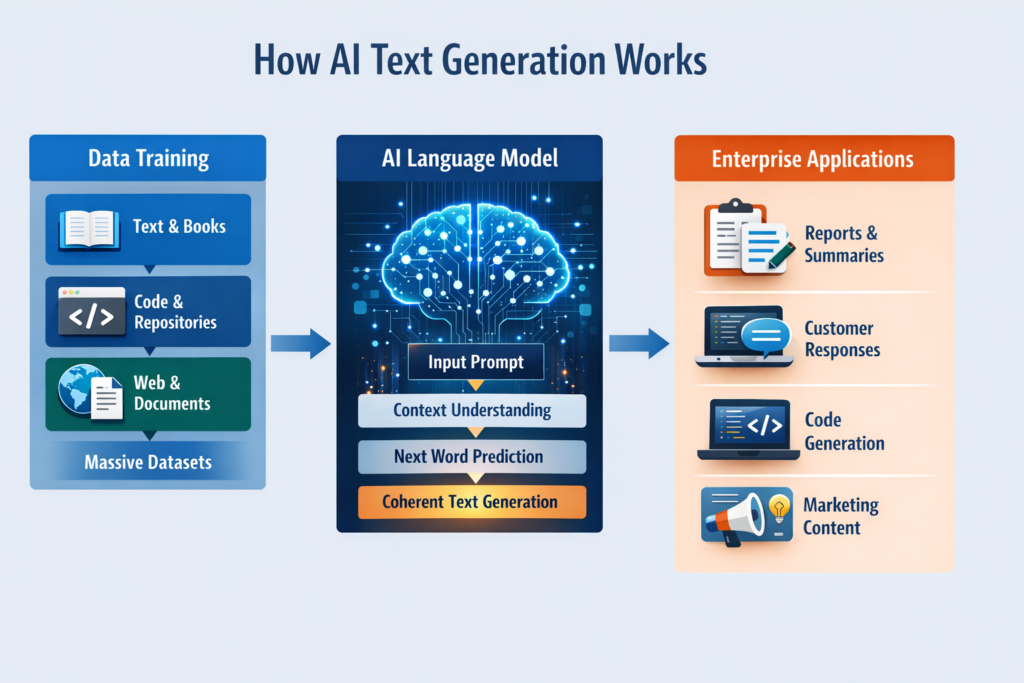 How AI Text Generation Works

Data Training

Text & Books

</>

Code & Repositories

Web & Documents

Massive Datasets

AI Language Model

Input Prompt

Context Understanding

Next Word Prediction

Coherent Text Generation

Enterprise Applications

Reports & Summaries

Customer Responses

</>

Code Generation

Marketing Content